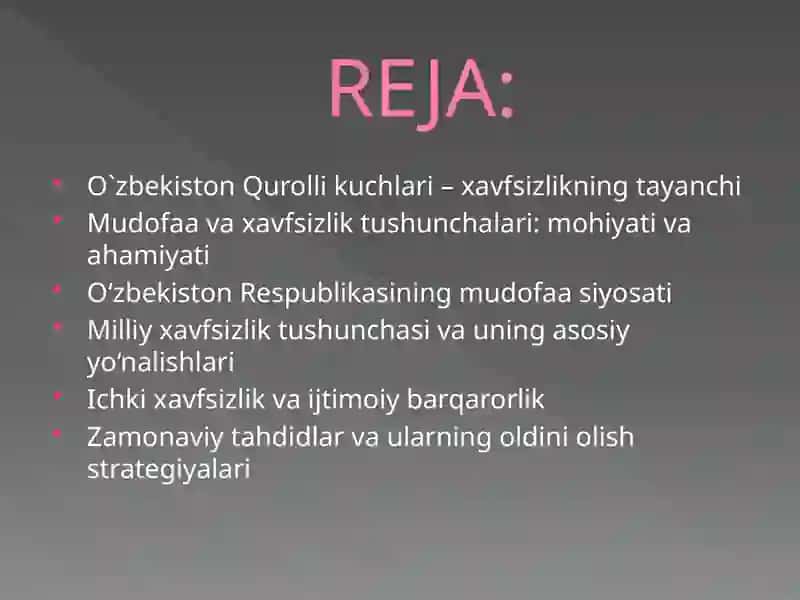 REJA:

- O`zbekiston Qurolli kuchlari – xavfsizlikning tayanchi
- Mudofaa va xavfsizlik tushunchalari: mohiyati va ahamiyati
- O‘zbekiston Respublikasining mudofaa siyosati
- Milliy xavfsizlik tushunchasi va uning asosiy yo‘nalishlari
- Ichki xavfsizlik va ijtimoiy barqarorlik
- Zamonaviy tahdidlar va ularning oldini olish strategiyalari